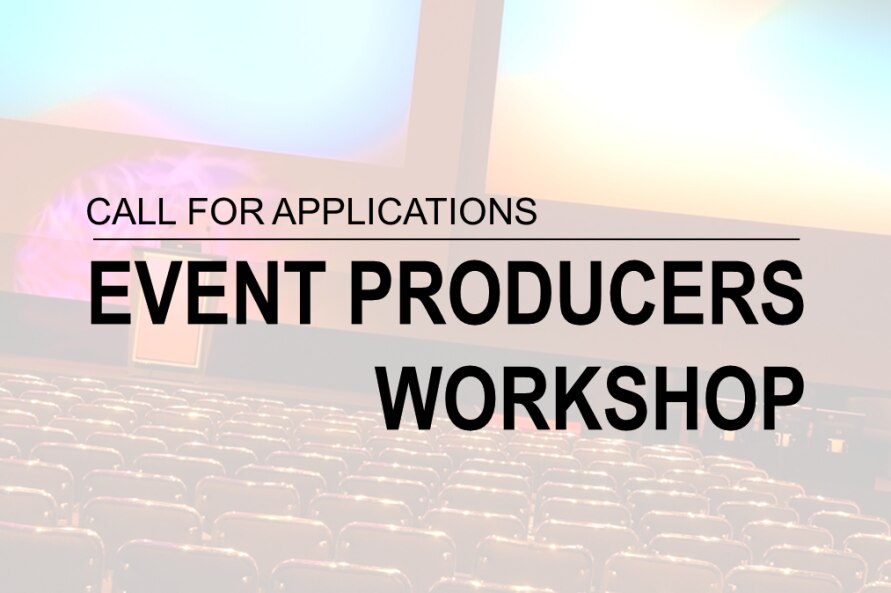 CALL FOR APPLICATIONS

EVENT PRODUCERS WORKSHOP